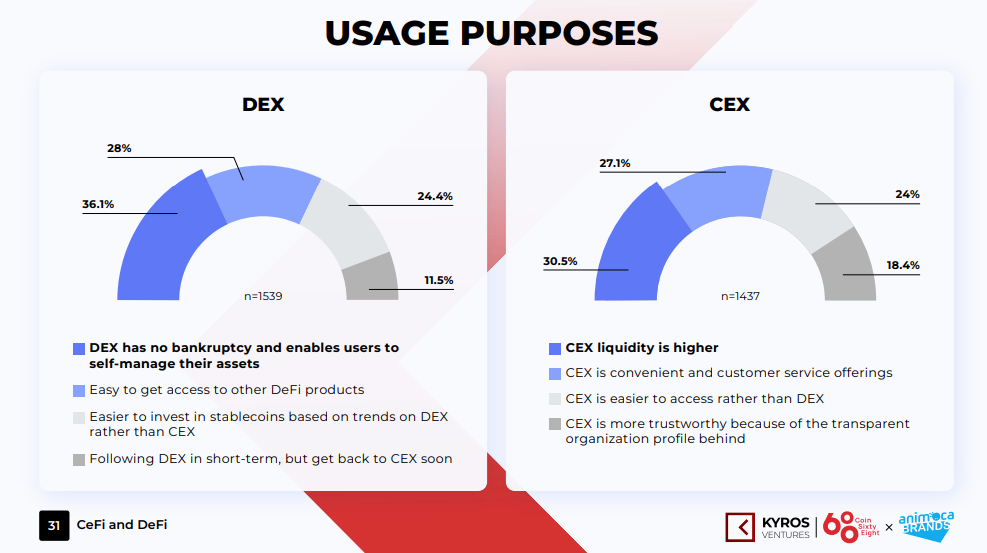 USAGE PURPOSES

DEX

28%

36.1%

24.4%

11.5%

n=1539

DEX has no bankruptcy and enables users to self-manage their assets

Easy to get access to other DeFi products

Easier to invest in stablecoins based on trends on DEX rather than CEX

Following DEX in short-term, but get back to CEX soon

CEX

27.1%

30.5%

24%

18.4%

n=1437

CEX liquidity is higher

CEX is convenient and customer service offerings

CEX is easier to access rather than DEX

CEX is more trustworthy because of the transparent organization profile behind

31 CeFi and DeFi

KYROS VENTURES | 68 Coin Sixty Eight × animoca BRANDS